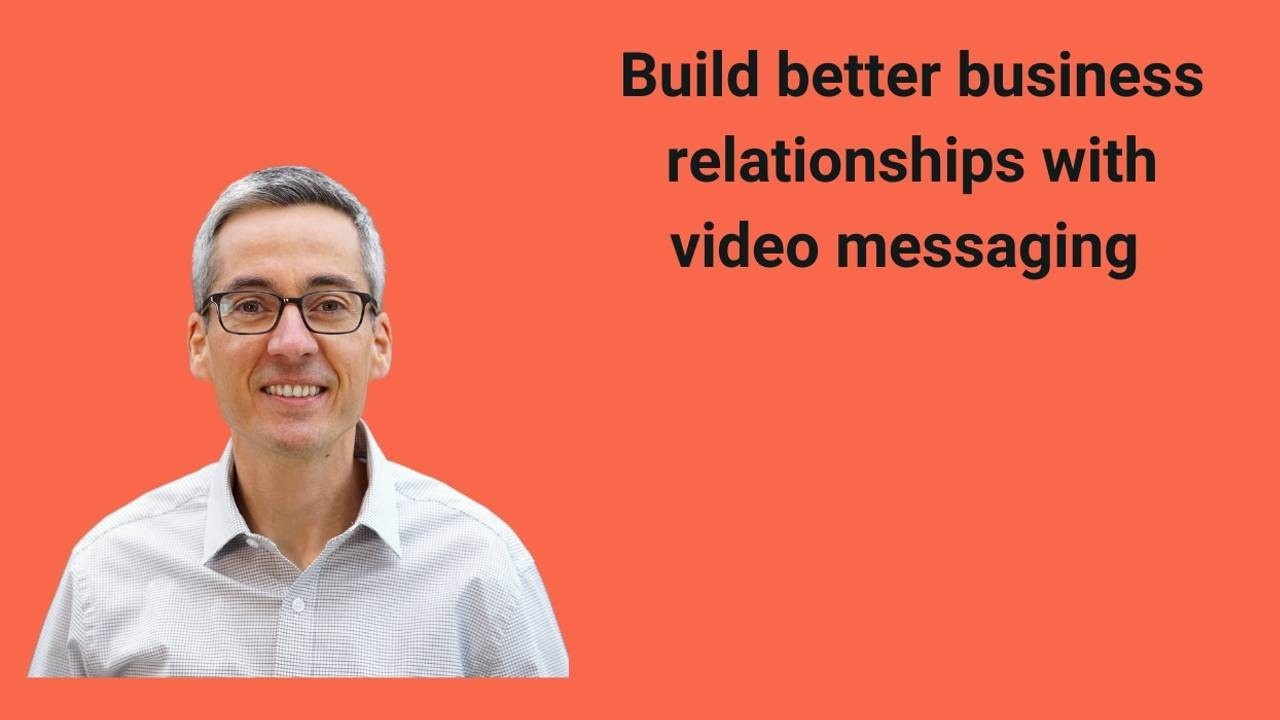 Build better business relationships with video messaging